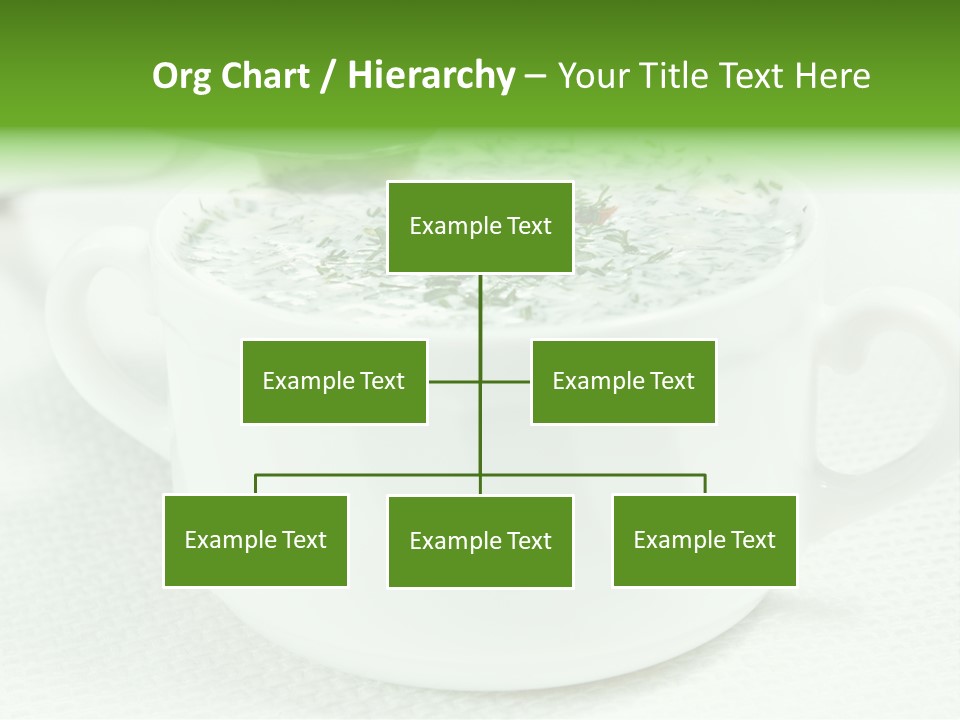 Org Chart / Hierarchy – Your Title Text Here

Example Text

Example Text

Example Text

Example Text

Example Text

Example Text